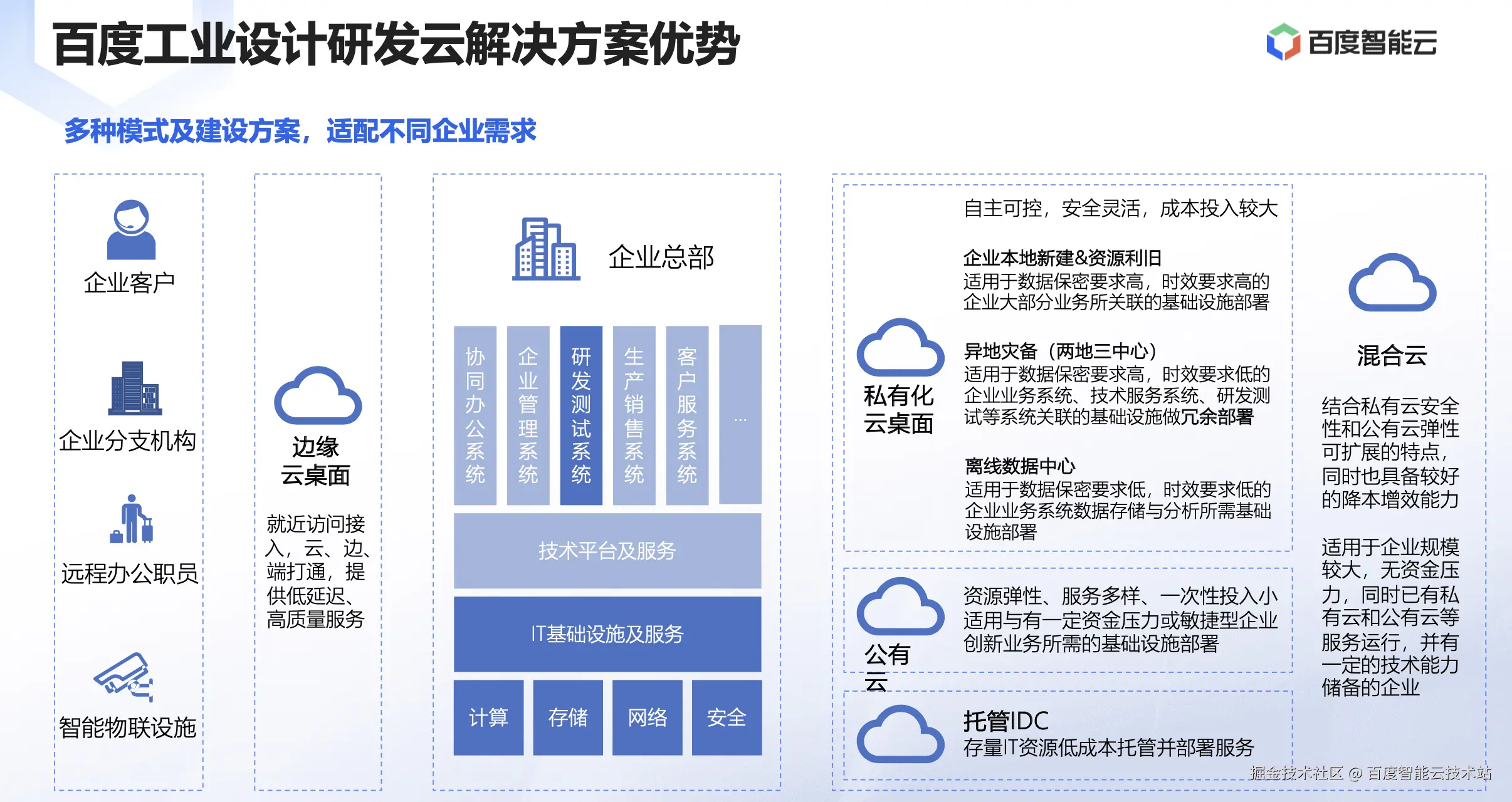 百度工业设计研发云解决方案优势

百度智能云

多种模式及建设方案，适配不同企业需求

企业客户

企业分支机构

远程办公职员

智能物联设施

边缘云桌面

就近访问接入，云、边、端打通，提供低延迟、高质量服务

企业总部

协同办公系统

企业管理系统

研发测试系统

生产销售系统

客户服务系统

...

技术平台及服务

IT基础设施及服务

计算

存储

网络

安全

私有化云桌面

自主可控，安全灵活，成本投入较大

企业本地新建&资源利旧
适用于数据保密要求高，时效要求高的企业大部分业务所关联的基础设施部署

异地灾备（两地三中心）
适用于数据保密要求高，时效要求低的企业业务系统、技术服务系统、研发测试等系统关联的基础设施做冗余部署

离线数据中心
适用于数据保密要求低，时效要求低的企业业务系统数据存储与分析所需基础设施部署

公有云

资源弹性、服务多样、一次性投入小
适用与有一定资金压力或敏捷型企业创新业务所需的基础设施部署

托管IDC
存量IT资源低成本托管并部署服务

混合云

结合私有云安全性和公有云弹性可扩展的特点，同时也具备较好的降本增效能力

适用于企业规模较大，无资金压力，同时已有私有云和公有云等服务运行，并有一定的技术能力储备的企业

掘金技术社区 @ 百度智能云技术站